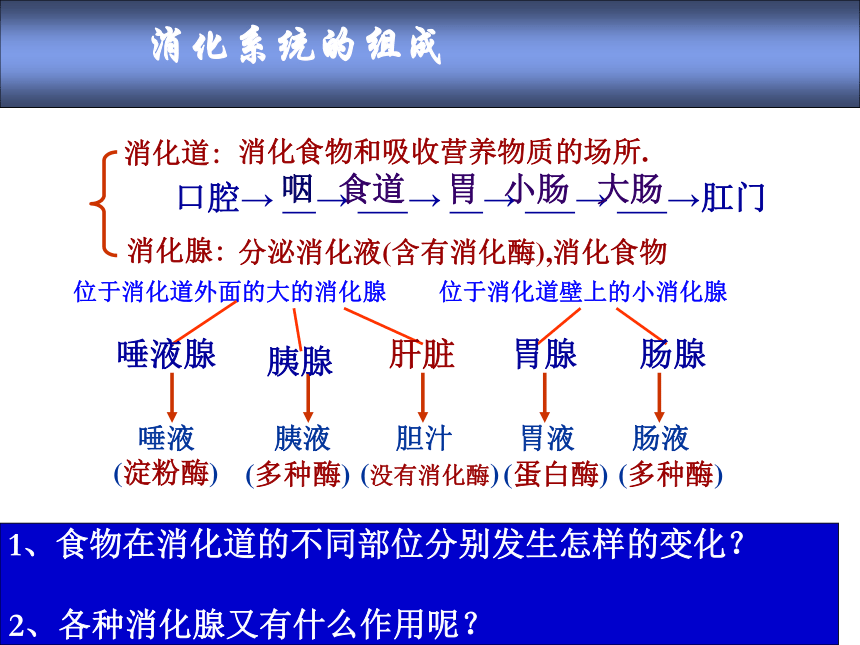 消化系统的组成

消化道：消化食物和吸收营养物质的场所.

口腔→咽→食道→胃→小肠→大肠→肛门

消化腺：分泌消化液(含有消化酶),消化食物

位于消化道外面的大的消化腺

位于消化道壁上的小消化腺

唾液腺 胰腺 肝脏 胃腺 肠腺

唾液 (淀粉酶) 胰液 (多种酶) 胆汁 (没有消化酶) 胃液 (蛋白酶) 肠液 (多种酶)

1、食物在消化道的不同部位分别发生怎样的变化？

2、各种消化腺又有什么作用呢？